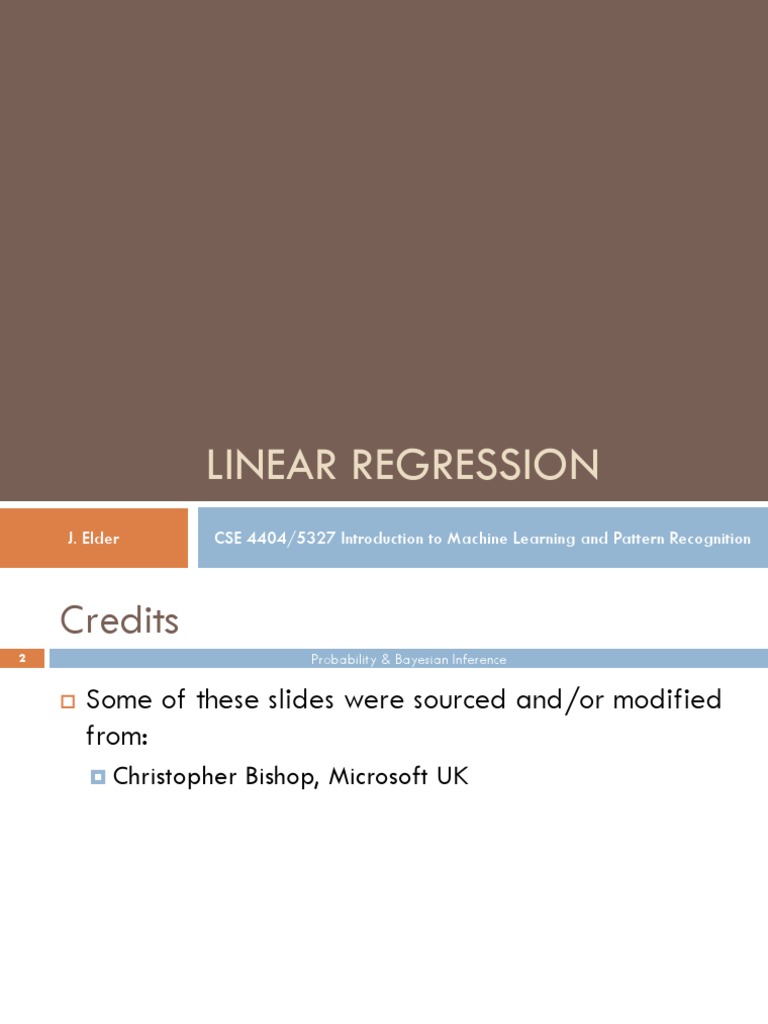 LINEAR REGRESSION

J. Elder

CSE 4404/5327 Introduction to Machine Learning and Pattern Recognition

Credits

2

Probability & Bayesian Inference

Some of these slides were sourced and/or modified from:

Christopher Bishop, Microsoft UK